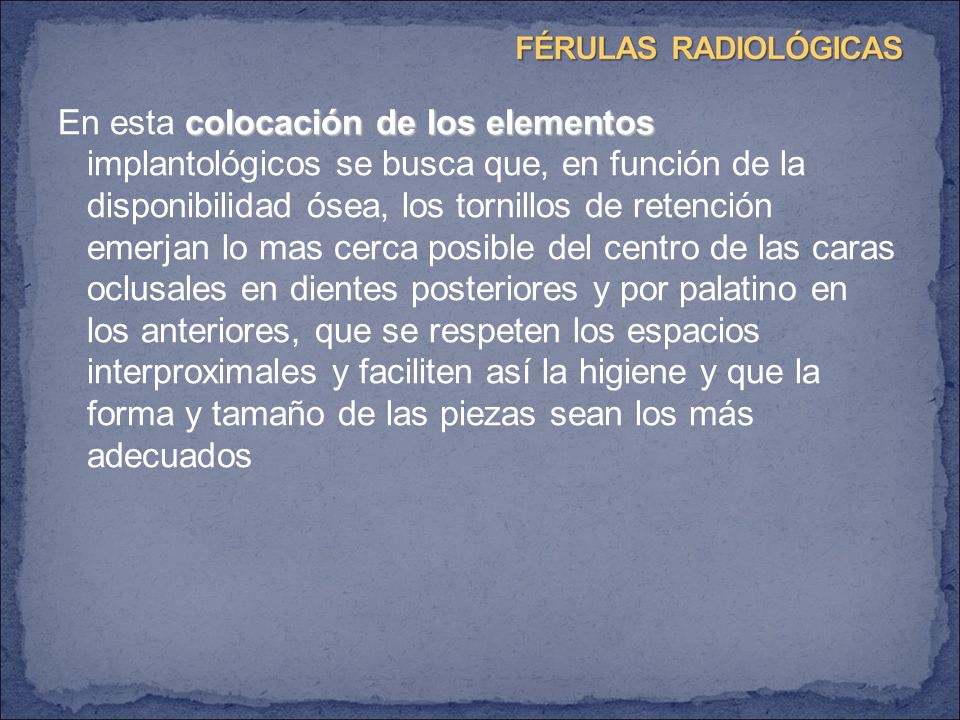 FÉRULAS RADIOLÓGICAS

En esta colocación de los elementos implantológicos se busca que, en función de la disponibilidad ósea, los tornillos de retención emerjan lo mas cerca posible del centro de las caras oclusales en dientes posteriores y por palatino en los anteriores, que se respeten los espacios interproximales y faciliten así la higiene y que la forma y tamaño de las piezas sean los más adecuados